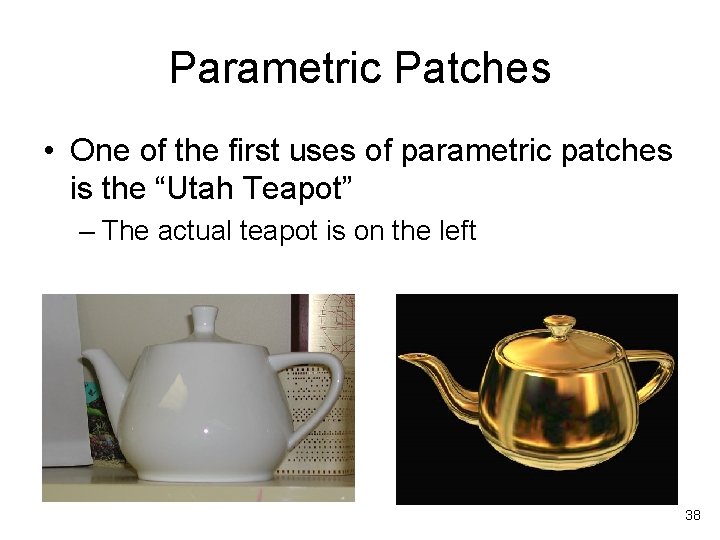 Parametric Patches

• One of the first uses of parametric patches is the “Utah Teapot”

– The actual teapot is on the left

38